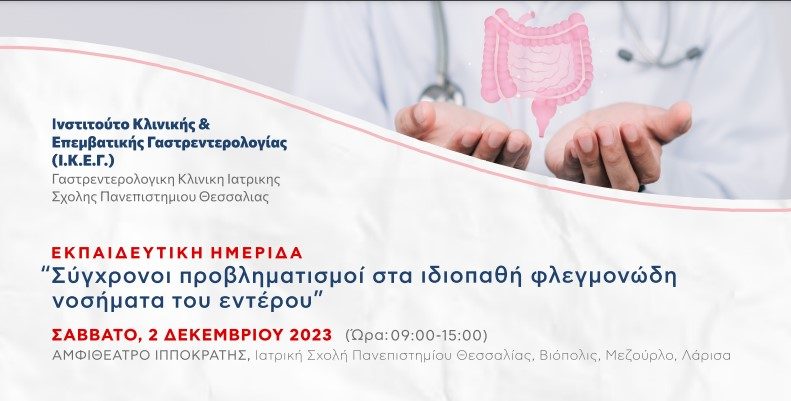 Ινστιτούτο Κλινικής & Επεμβατικής Γαστρεντερολογίας (Ι.Κ.Ε.Γ.)
Γαστρεντερολογικη Κλινικη Ιατρικης Σχολης Πανεπιστημιου Θεσσαλιας

ΕΚΠΑΙΔΕΥΤΙΚΗ ΗΜΕΡΙΔΑ
"Σύγχρονοι προβληματισμοί στα ιδιοπαθή φλεγμονώδη νοσήματα του εντέρου"

ΣΑΒΒΑΤΟ, 2 ΔΕΚΕΜΒΡΙΟΥ 2023 (Ώρα: 09:00-15:00)
ΑΜΦΙΘΕΑΤΡΟ ΙΠΠΟΚΡΑΤΗΣ, Ιατρική Σχολή Πανεπιστημίου Θεσσαλίας, Βιόπολις, Μεζούρλο, Λάρισα